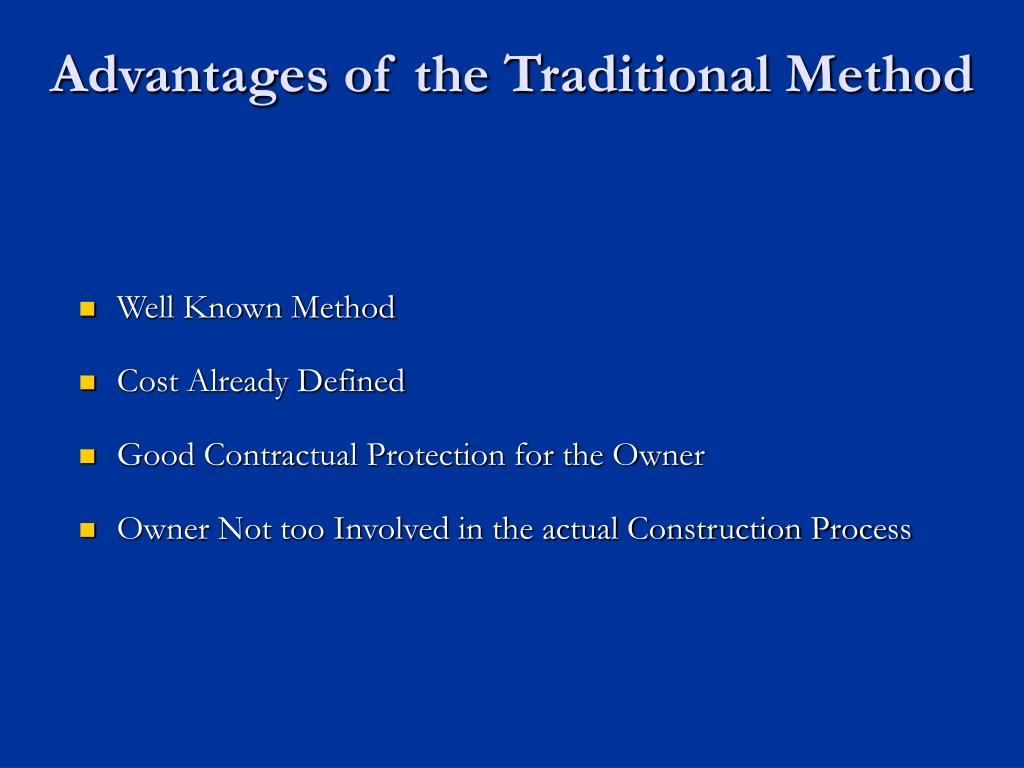 Advantages of the Traditional Method

- Well Known Method
- Cost Already Defined
- Good Contractual Protection for the Owner
- Owner Not too Involved in the actual Construction Process